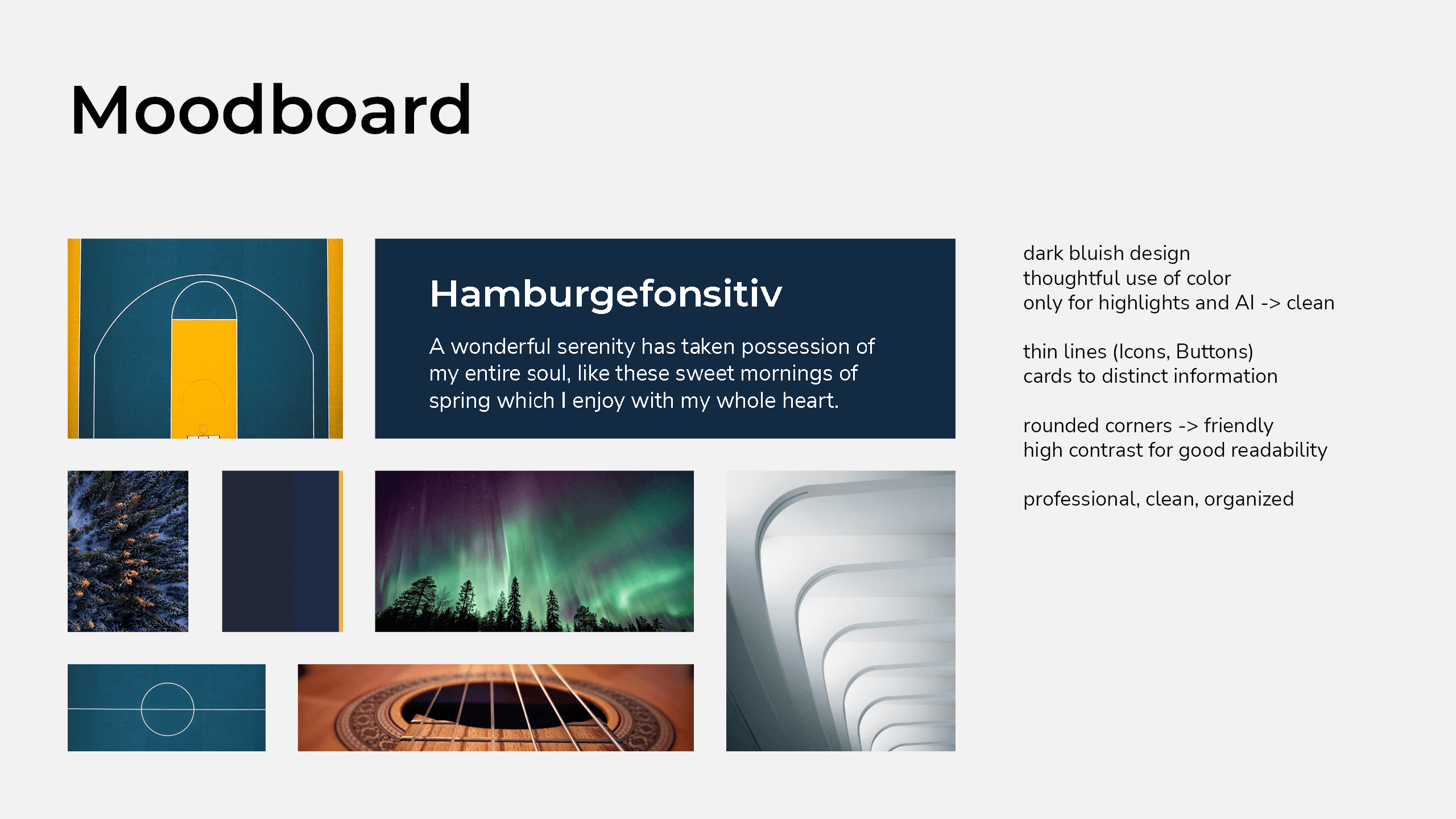 Moodboard

Hamburgefonsitiv

A wonderful serenity has taken possession of my entire soul, like these sweet mornings of spring which I enjoy with my whole heart.

dark bluish design
thoughtful use of color
only for highlights and AI -> clean

thin lines (Icons, Buttons)
cards to distinct information

rounded corners -> friendly
high contrast for good readability

professional, clean, organized